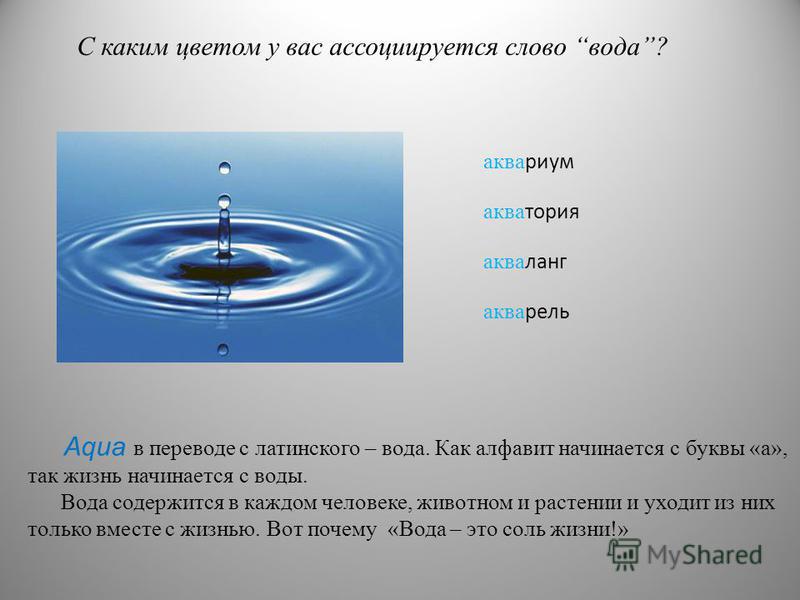 С каким цветом у вас ассоциируется слово “вода”?

аквариум

акватория

акваланг

акварель

Aqua в переводе с латинского – вода. Как алфавит начинается с буквы «а», так жизнь начинается с воды.

Вода содержится в каждом человеке, животном и растении и уходит из них только вместе с жизнью. Вот почему «Вода – это соль жизни!»

MyShared